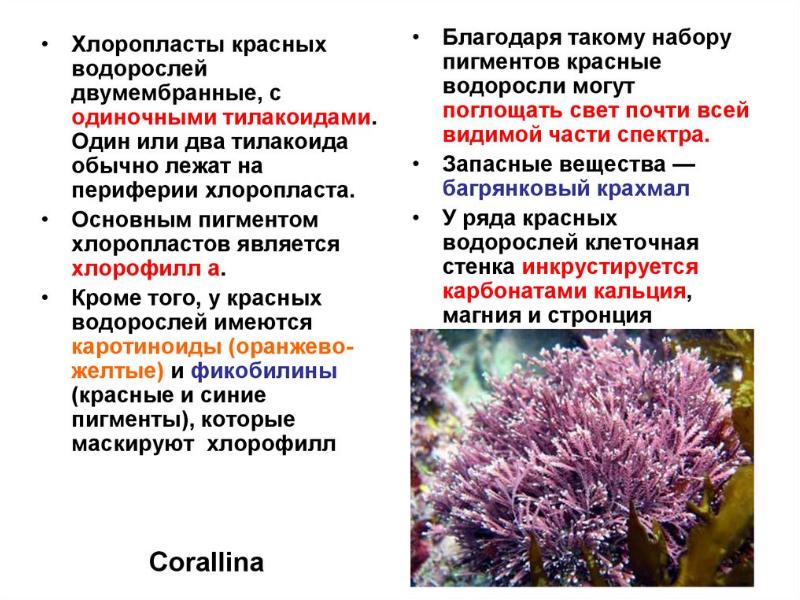 • Хлоропласты красных водорослей двумембранные, с одиночными тилакоидами. Один или два тилакоида обычно лежат на периферии хлоропласта.

• Основным пигментом хлоропластов является хлорофилл а.

• Кроме того, у красных водорослей имеются каротиноиды (оранжево-желтые) и фикобилины (красные и синие пигменты), которые маскируют хлорофилл

Corallina

• Благодаря такому набору пигментов красные водоросли могут поглощать свет почти всей видимой части спектра.

• Запасные вещества — багрянковый крахмал

• У ряда красных водорослей клеточная стенка инкрустируется карбонатами кальция, магния и стронция